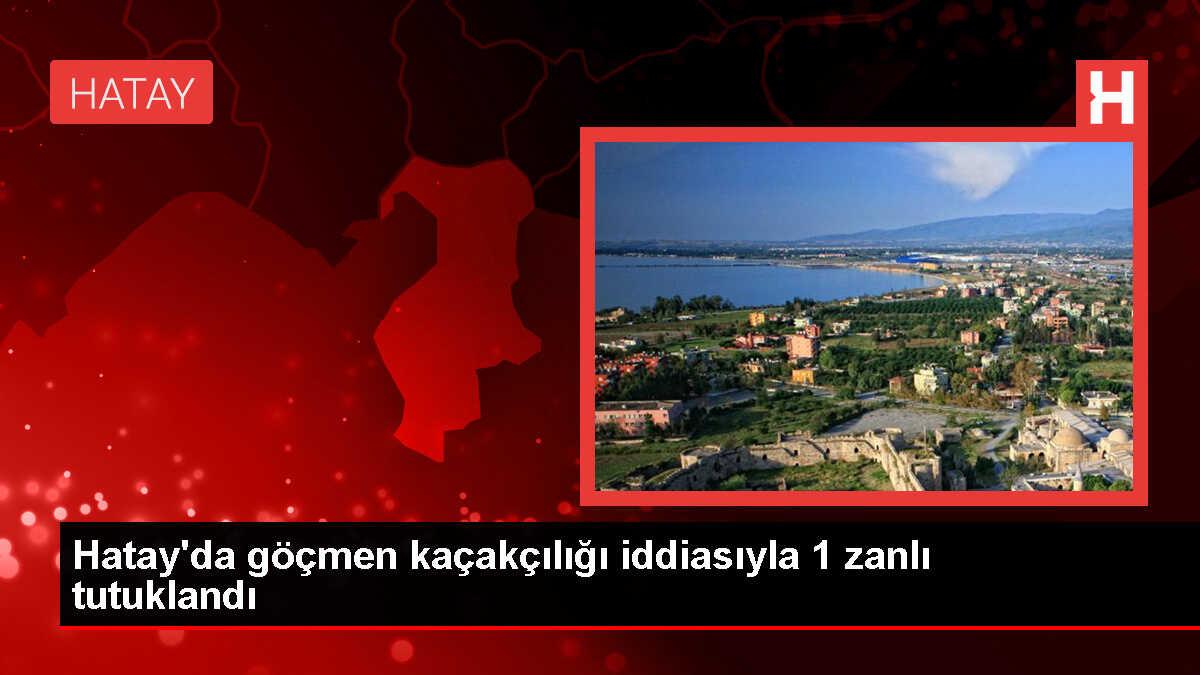 HATAY

H

Hatay'da göçmen kaçakçılığı iddiasıyla 1 zanlı tutuklandı